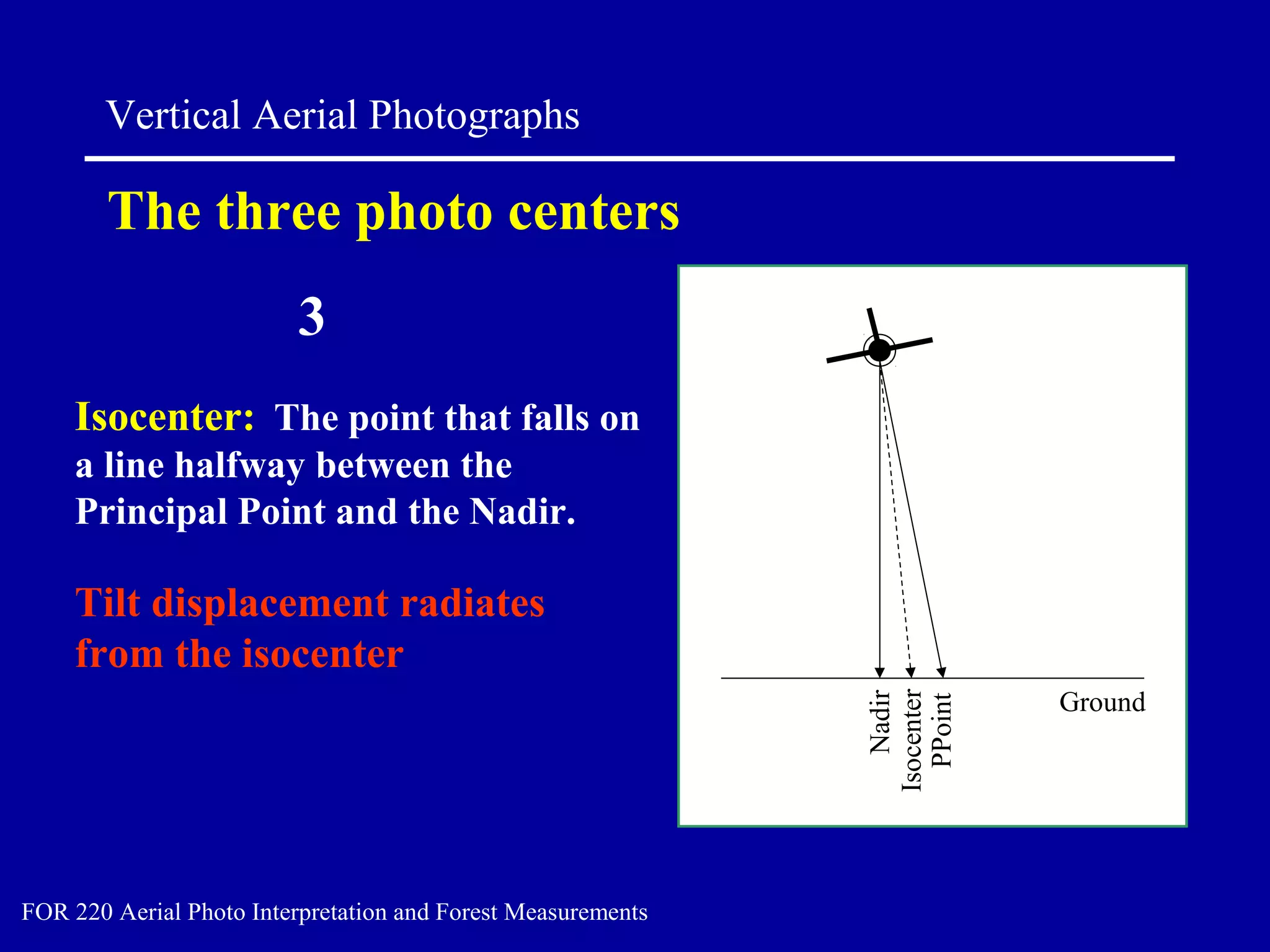 Vertical Aerial Photographs

The three photo centers

3

Isocenter: The point that falls on a line halfway between the Principal Point and the Nadir.

Tilt displacement radiates from the isocenter

Nadir
Isocenter
PPoint
Ground

FOR 220 Aerial Photo Interpretation and Forest Measurements